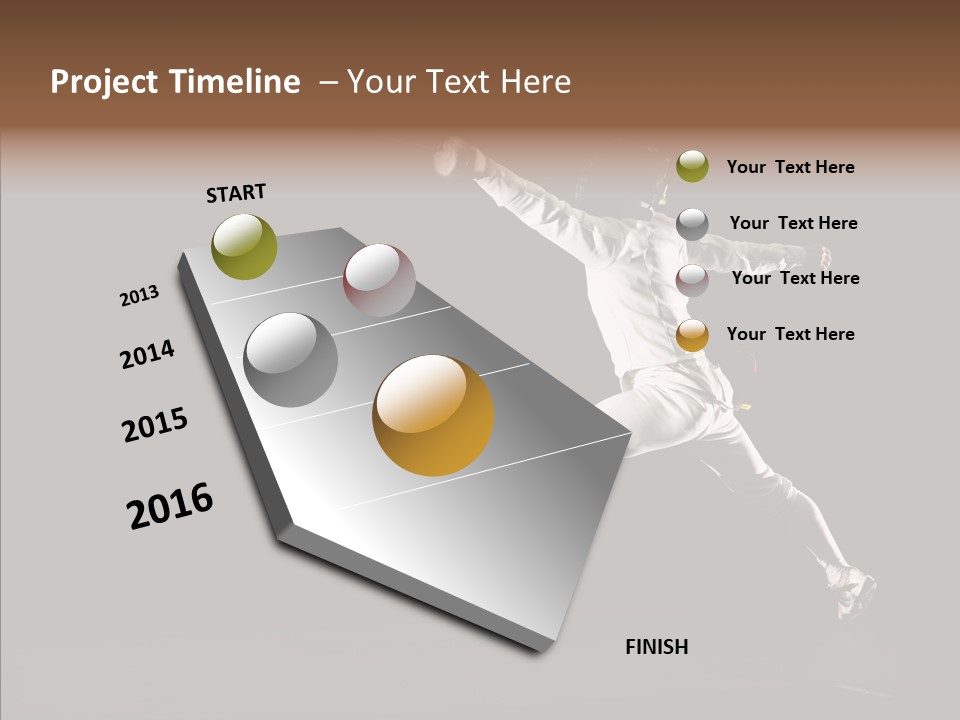 Project Timeline – Your Text Here

START

2013

2014

2015

2016

FINISH

Your Text Here

Your Text Here

Your Text Here

Your Text Here